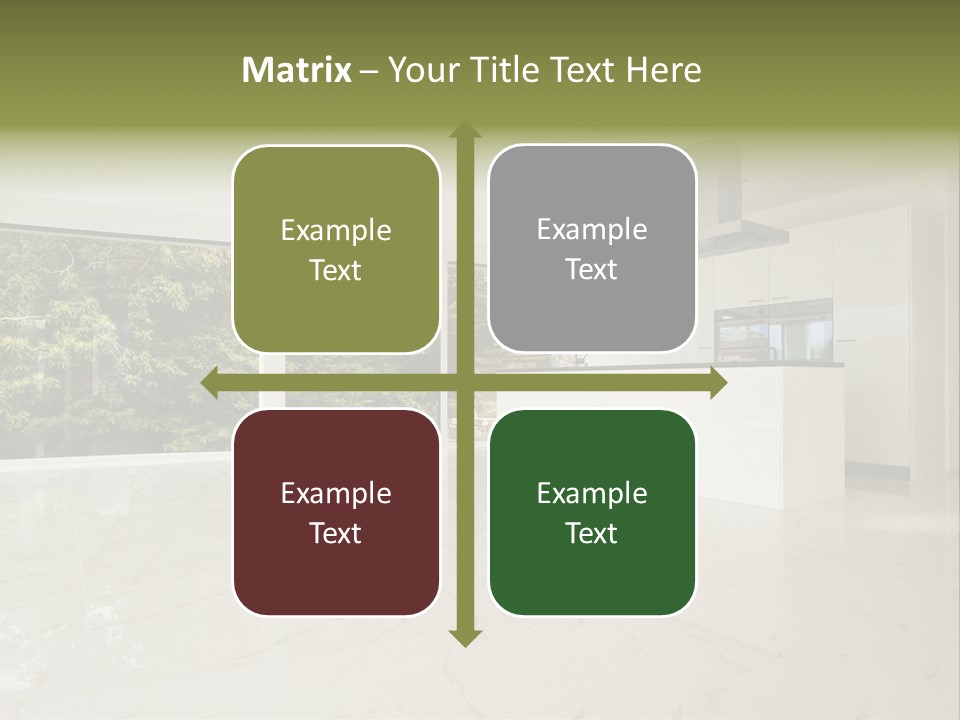 Matrix – Your Title Text Here

Example Text

Example Text

Example Text

Example Text